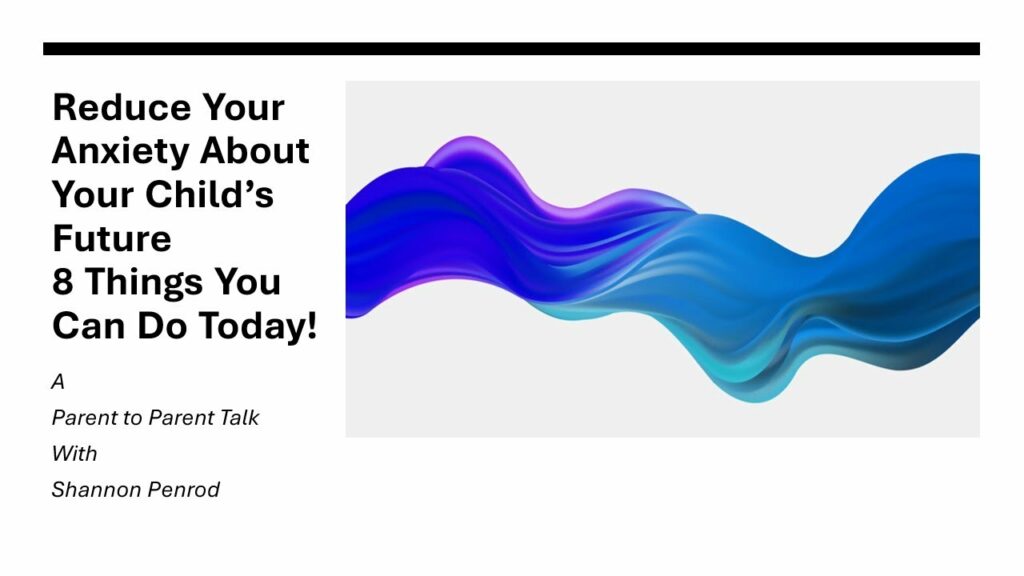 Reduce Your Anxiety About Your Child's Future
8 Things You Can Do Today!

A
Parent to Parent Talk
With
Shannon Penrod